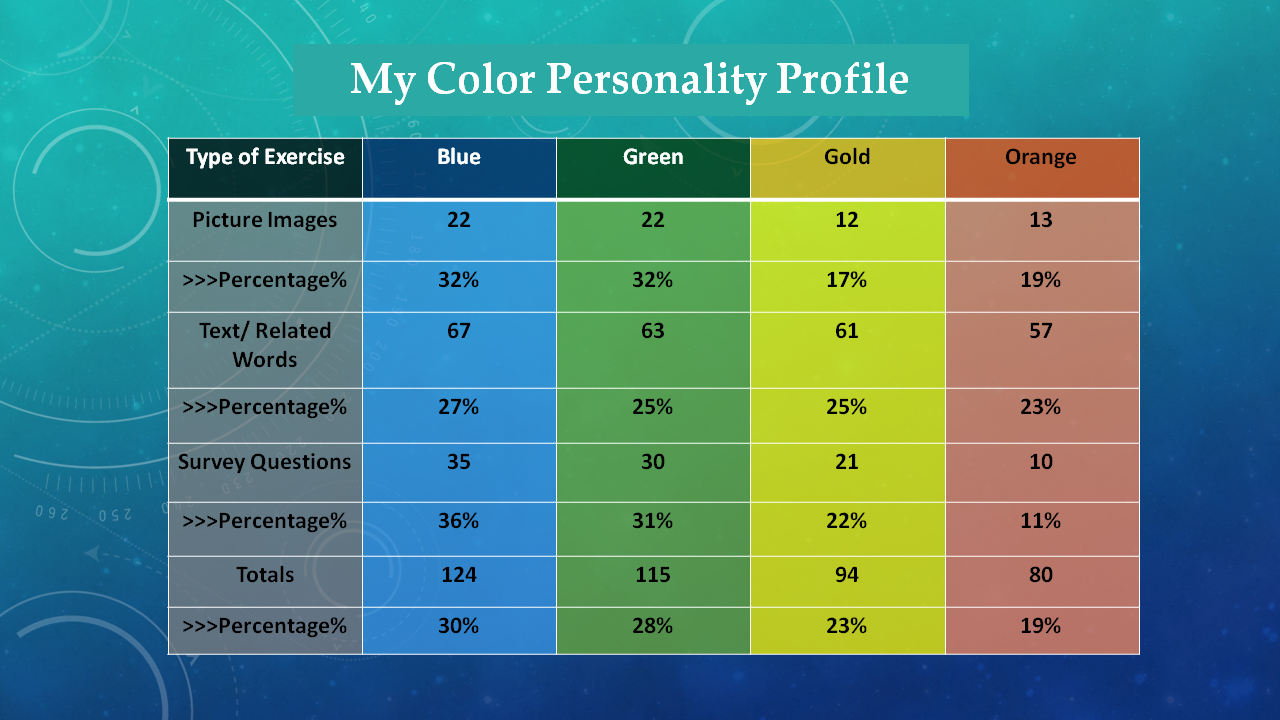 My Color Personality Profile

| Type of Exercise | Blue | Green | Gold | Orange |
|---|---|---|---|---|
| Picture Images | 22 | 22 | 12 | 13 |
| >>>Percentage% | 32% | 32% | 17% | 19% |
| Text/ Related Words | 67 | 63 | 61 | 57 |
| >>>Percentage% | 27% | 25% | 25% | 23% |
| Survey Questions | 35 | 30 | 21 | 10 |
| >>>Percentage% | 36% | 31% | 22% | 11% |
| Totals | 124 | 115 | 94 | 80 |
| >>>Percentage% | 30% | 28% | 23% | 19% |